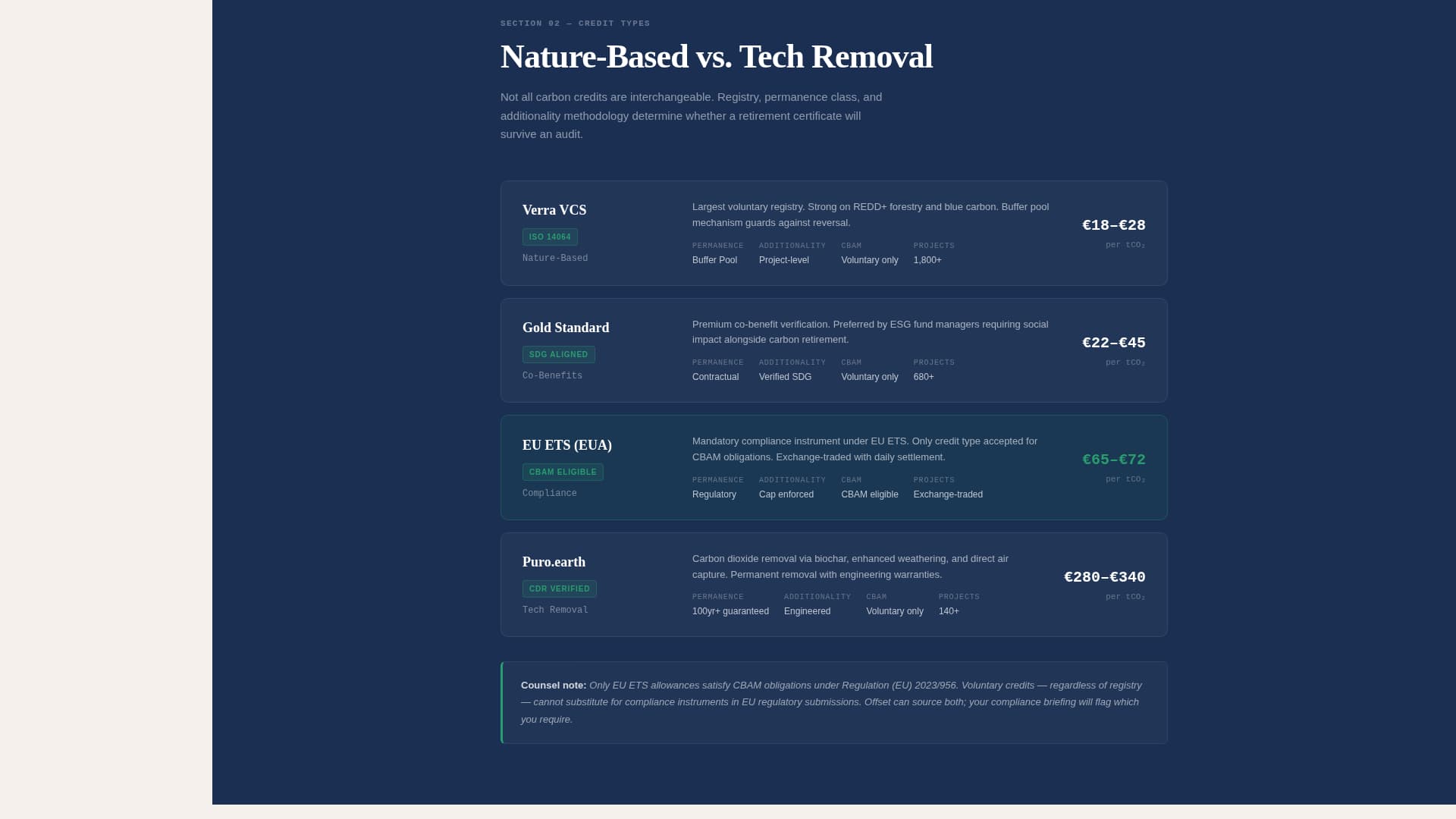 SECTION 02 — CREDIT TYPES

Nature-Based vs. Tech Removal

Not all carbon credits are interchangeable. Registry, permanence class, and additionality methodology determine whether a retirement certificate will survive an audit.

Verra VCS
ISO 14064
Nature-Based

Largest voluntary registry. Strong on REDD+ forestry and blue carbon. Buffer pool mechanism guards against reversal.

| PERMANENCE | ADDITIONALITY | CBAM | PROJECTS |
|---|---|---|---|
| Buffer Pool | Project-level | Voluntary only | 1,800+ |

€18–€28
per $tCO_2$

Gold Standard
SDG ALIGNED
Co-Benefits

Premium co-benefit verification. Preferred by ESG fund managers requiring social impact alongside carbon retirement.

| PERMANENCE | ADDITIONALITY | CBAM | PROJECTS |
|---|---|---|---|
| Contractual | Verified SDG | Voluntary only | 680+ |

€22–€45
per $tCO_2$

EU ETS (EUA)
CBAM ELIGIBLE
Compliance

Mandatory compliance instrument under EU ETS. Only credit type accepted for CBAM obligations. Exchange-traded with daily settlement.

| PERMANENCE | ADDITIONALITY | CBAM | PROJECTS |
|---|---|---|---|
| Regulatory | Cap enforced | CBAM eligible | Exchange-traded |

€65–€72
per $tCO_2$

Puro.earth
CDR VERIFIED
Tech Removal

Carbon dioxide removal via biochar, enhanced weathering, and direct air capture. Permanent removal with engineering warranties.

| PERMANENCE | ADDITIONALITY | CBAM | PROJECTS |
|---|---|---|---|
| 100yr+ guaranteed | Engineered | Voluntary only | 140+ |

€280–€340
per $tCO_2$

Counsel note: Only EU ETS allowances satisfy CBAM obligations under Regulation (EU) 2023/956. Voluntary credits — regardless of registry — cannot substitute for compliance instruments in EU regulatory submissions. Offset can source both; your compliance briefing will flag which you require.